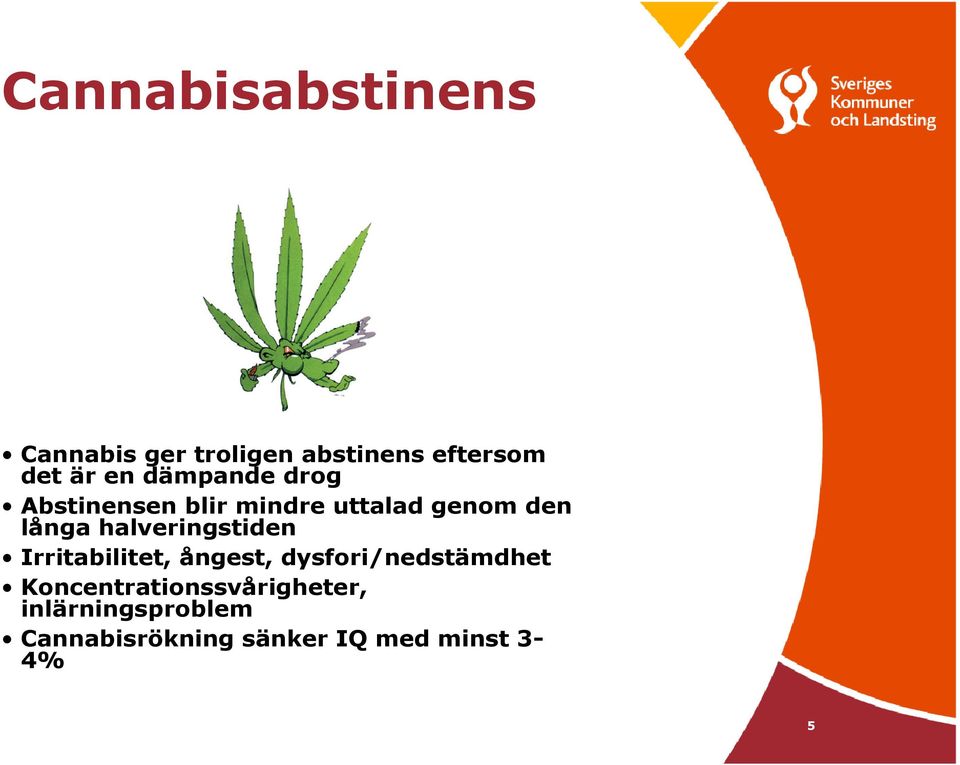 Cannabisabstinens

Sveriges Kommuner och Landsting

• Cannabis ger troligen abstinens eftersom det är en dämpande drog
• Abstinensen blir mindre uttalad genom den långa halveringstiden
• Irritabilitet, ångest, dysfori/nedstämdhet
• Koncentrationssvårigheter, inlärningsproblem
• Cannabisrökning sänker IQ med minst 3-4%

5